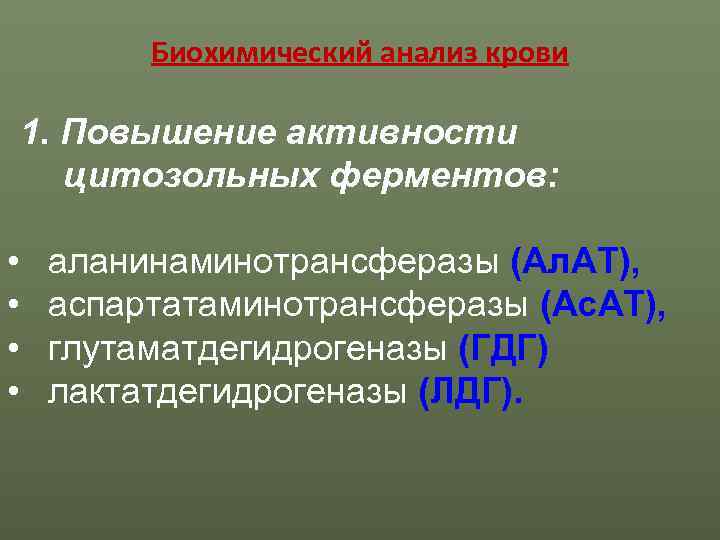 Биохимический анализ крови

1. Повышение активности цитозольных ферментов:

• аланинаминотрансферазы (АлАТ),
• аспартатаминотрансферазы (АсАТ),
• глутаматдегидрогеназы (ГДГ)
• лактатдегидрогеназы (ЛДГ).